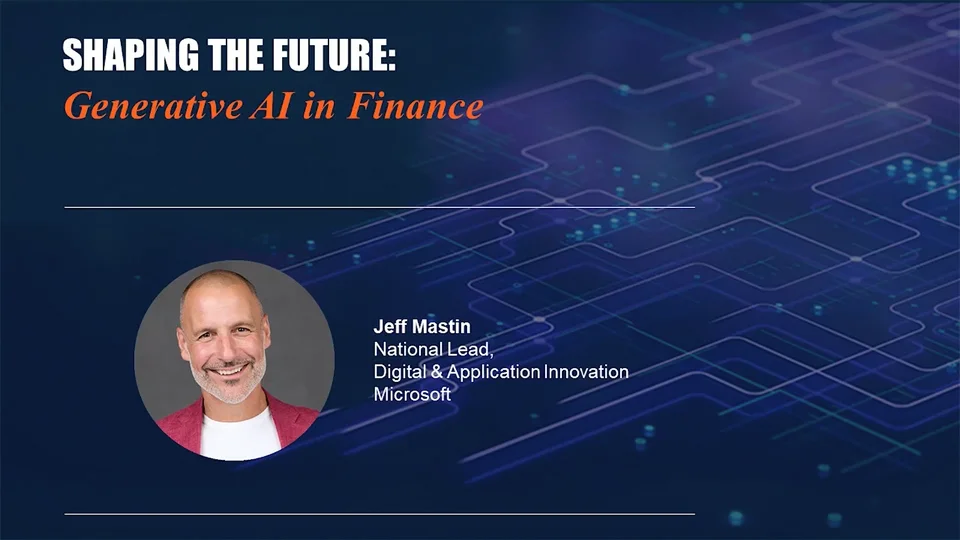 SHAPING THE FUTURE:
Generative AI in Finance

Jeff Mastin
National Lead,
Digital & Application Innovation
Microsoft